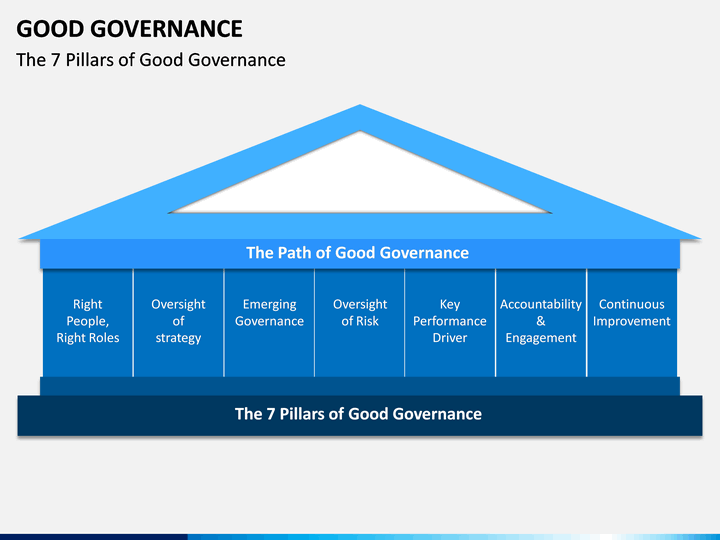 GOOD GOVERNANCE

The 7 Pillars of Good Governance

The Path of Good Governance

Right People, Right Roles

Oversight of strategy

Emerging Governance

Oversight of Risk

Key Performance Driver

Accountability & Engagement

Continuous Improvement

The 7 Pillars of Good Governance